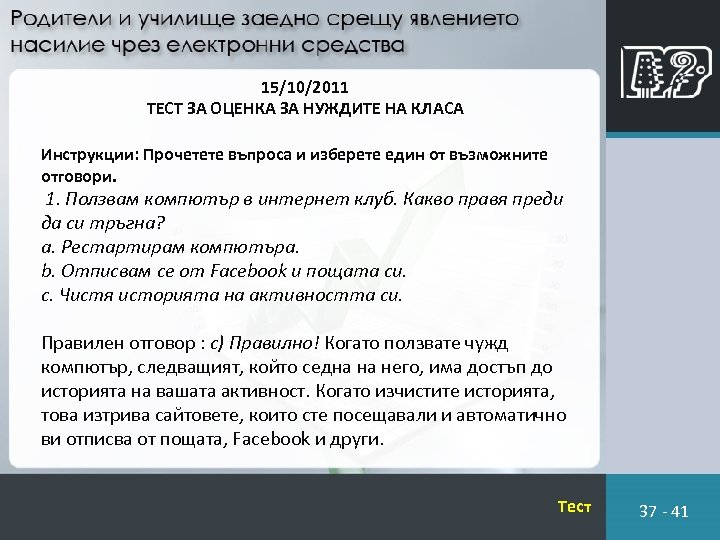 Родители и училище заедно срещу явлението насилие чрез електронни средства

15/10/2011
ТЕСТ ЗА ОЦЕНКА ЗА НУЖДИТЕ НА КЛАСА

Инструкции: Прочетете въпроса и изберете един от възможните отговори.

1. Ползвам компютър в интернет клуб. Какво правя преди да си тръгна?
a. Рестартирам компютъра.
b. Отписвам се от Facebook и пощата си.
c. Чистя историята на активността си.

Правилен отговор : c) Правилно! Когато ползвате чужд компютър, следващият, който седна на него, има достъп до историята на вашата активност. Когато изчистите историята, това изтрива сайтовете, които сте посещавали и автоматично ви отписва от пощата, Facebook и други.

Тест

37 - 41